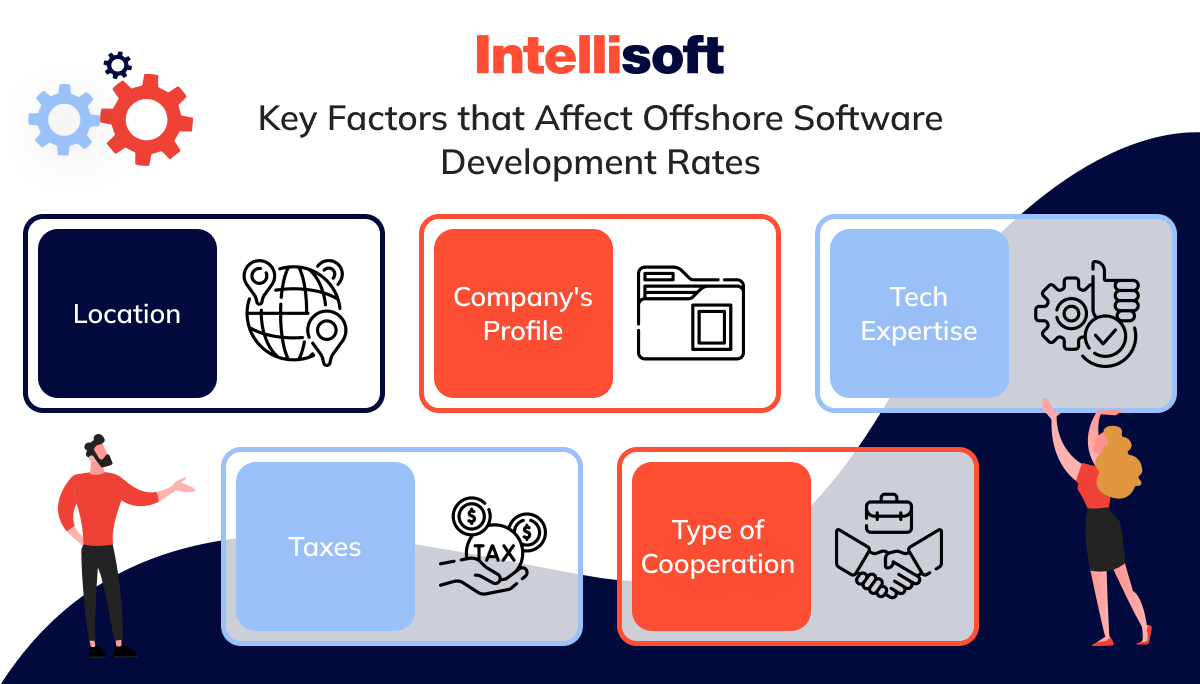 Intellisoft

Key Factors that Affect Offshore Software Development Rates

Location

Company's Profile

Tech Expertise

Taxes

TAX

Type of Cooperation